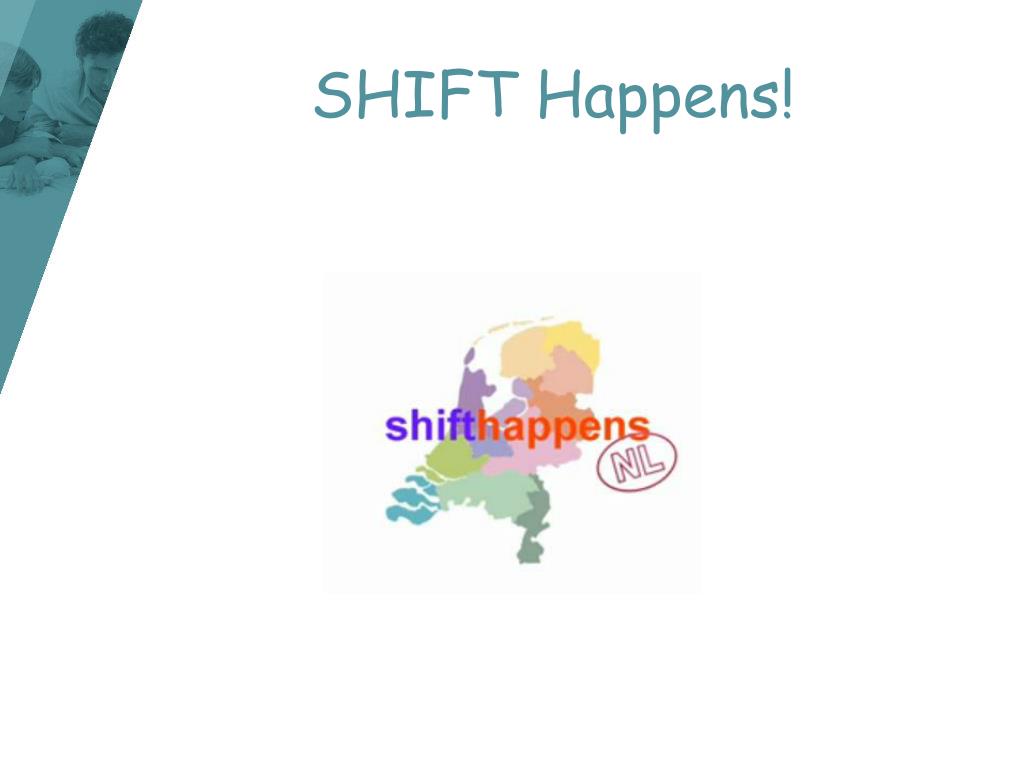 SHIFT Happens!

shifthappens

NL